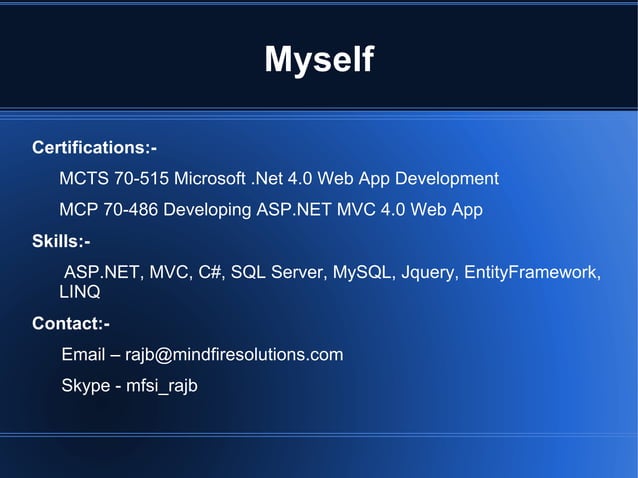 Myself

Certifications:-

MCTS 70-515 Microsoft .Net 4.0 Web App Development

MCP 70-486 Developing ASP.NET MVC 4.0 Web App

Skills:-

ASP.NET, MVC, C#, SQL Server, MySQL, Jquery, EntityFramework, LINQ

Contact:-

Email – rajb@mindfiresolutions.com

Skype - mfsi_rajb